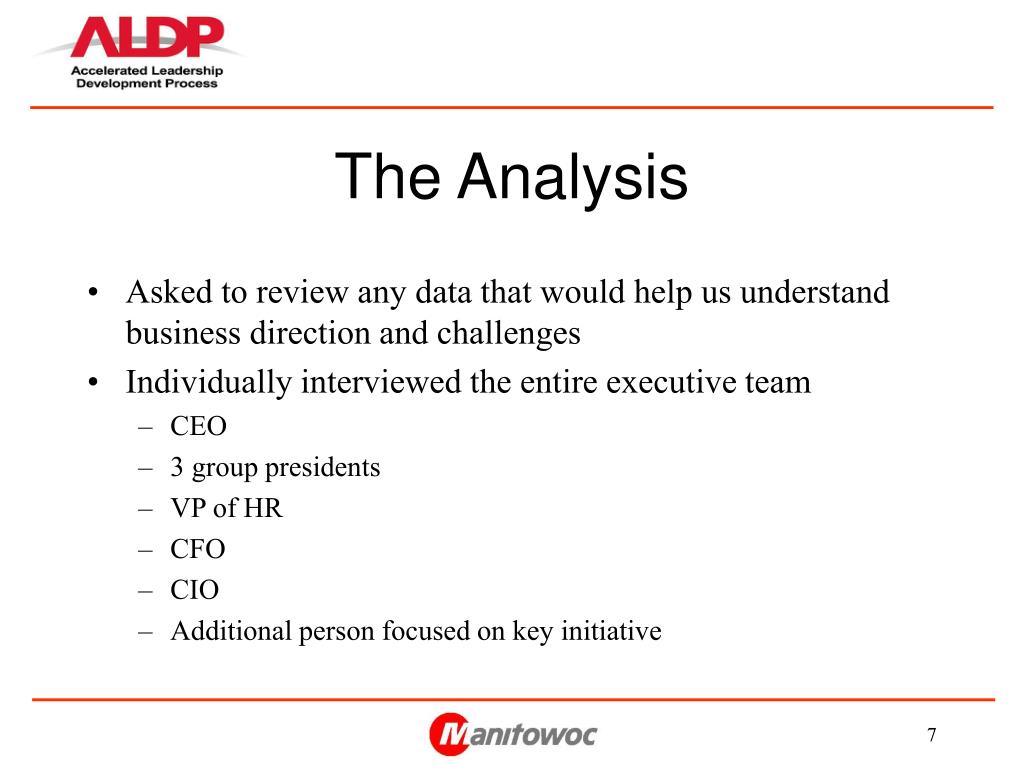 ALDP
Accelerated Leadership Development Process

The Analysis

• Asked to review any data that would help us understand business direction and challenges
• Individually interviewed the entire executive team
– CEO
– 3 group presidents
– VP of HR
– CFO
– CIO
– Additional person focused on key initiative

Manitowoc

7